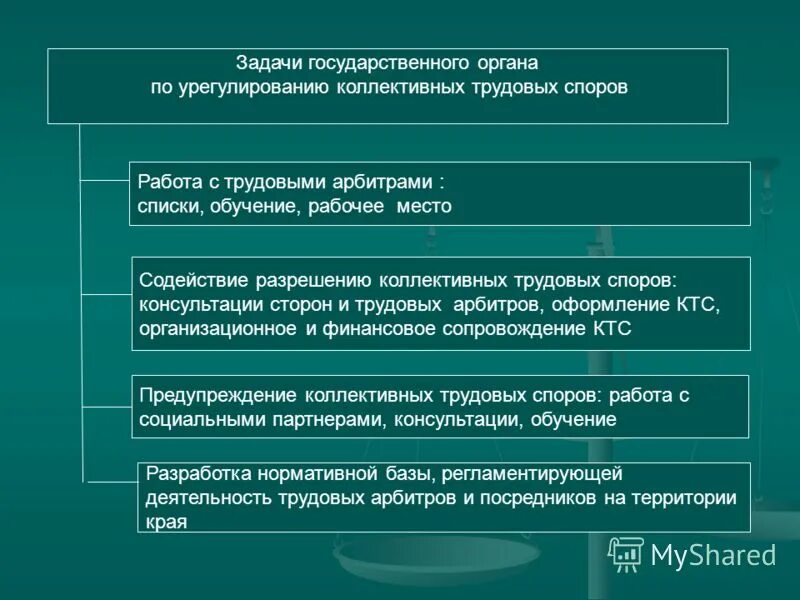 Задачи государственного органа по урегулированию коллективных трудовых споров

Работа с трудовыми арбитрами : списки, обучение, рабочее место

Содействие разрешению коллективных трудовых споров: консультации сторон и трудовых арбитров, оформление КТС, организационное и финансовое сопровождение КТС

Предупреждение коллективных трудовых споров: работа с социальными партнерами, консультации, обучение

Разработка нормативной базы, регламентирующей деятельность трудовых арбитров и посредников на территории края

MyShared